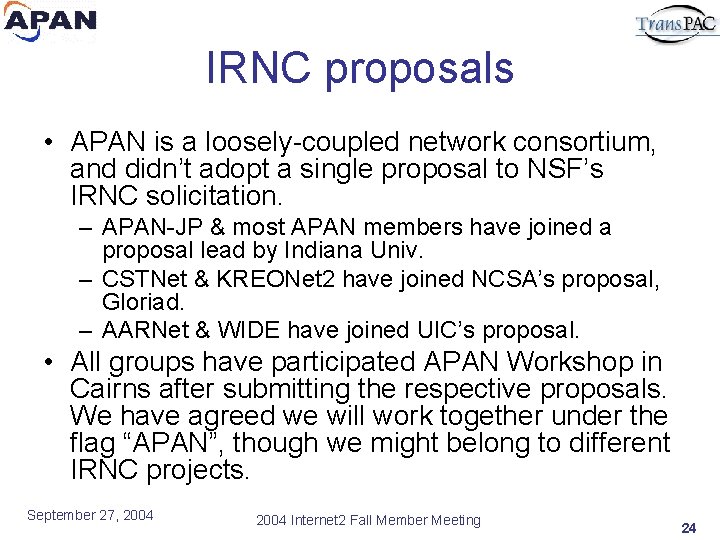 APAN

TransPAC

IRNC proposals

• APAN is a loosely-coupled network consortium, and didn't adopt a single proposal to NSF's IRNC solicitation.
– APAN-JP & most APAN members have joined a proposal lead by Indiana Univ.
– CSTNet & KREONet2 have joined NCSA's proposal, Gloriad.
– AARNet & WIDE have joined UIC's proposal.
• All groups have participated APAN Workshop in Cairns after submitting the respective proposals. We have agreed we will work together under the flag "APAN", though we might belong to different IRNC projects.

September 27, 2004

2004 Internet2 Fall Member Meeting

24